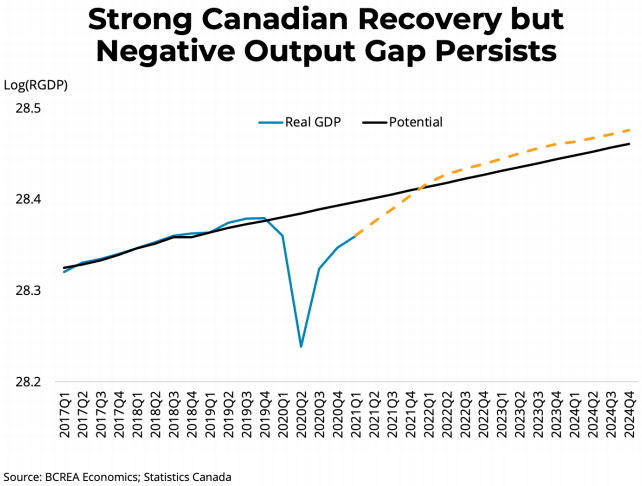 Strong Canadian Recovery but Negative Output Gap Persists

Log(RGDP)

28.5
28.4
28.3
28.2

Real GDP
Potential

2017Q1
2017Q2
2017Q3
2017Q4
2018Q1
2018Q2
2018Q3
2018Q4
2019Q1
2019Q2
2019Q3
2019Q4
2020Q1
2020Q2
2020Q3
2020Q4
2021Q1
2021Q2
2021Q3
2021Q4
2022Q1
2022Q2
2022Q3
2022Q4
2023Q1
2023Q2
2023Q3
2023Q4
2024Q1
2024Q2
2024Q3
2024Q4

Source: BCREA Economics; Statistics Canada